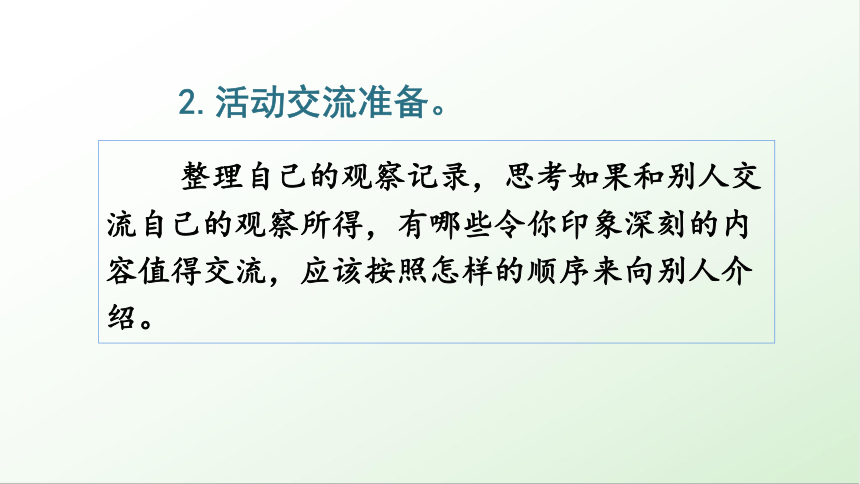 2. 活动交流准备。

整理自己的观察记录，思考如果和别人交流自己的观察所得，有哪些令你印象深刻的内容值得交流，应该按照怎样的顺序来向别人介绍。